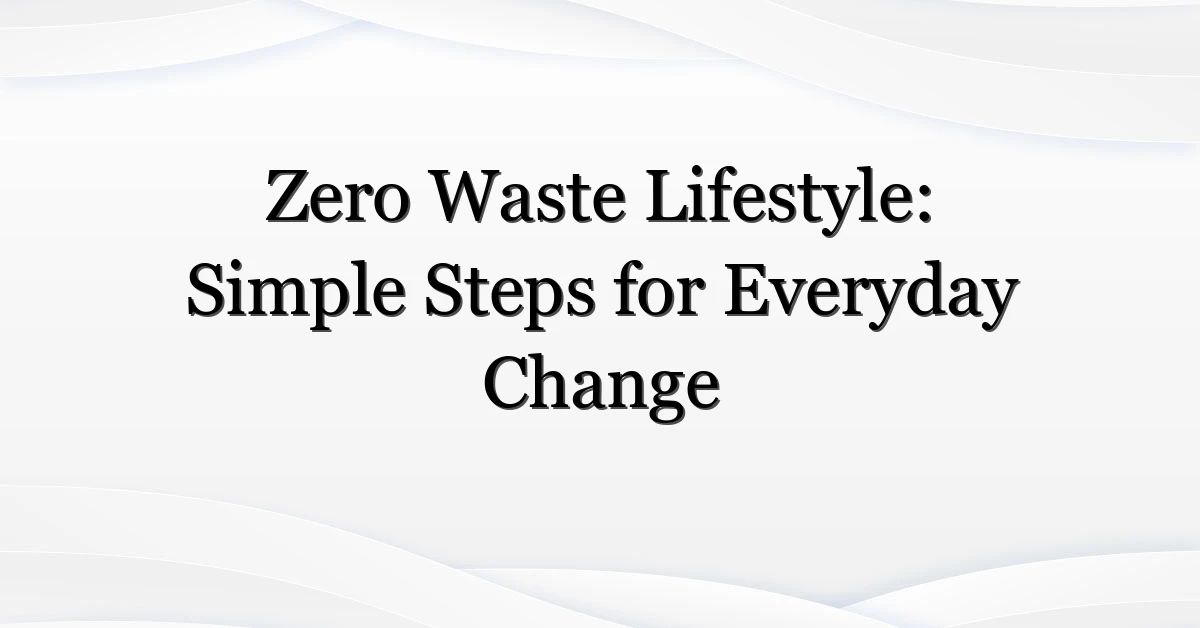 Zero Waste Lifestyle: Simple Steps for Everyday Change